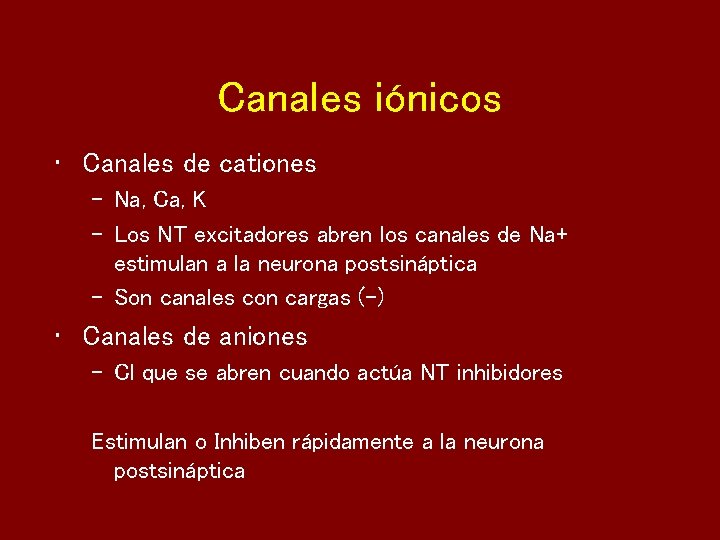 Canales iónicos

• Canales de cationes
  – Na, Ca, K
  – Los NT excitadores abren los canales de Na+ estimulan a la neurona postsináptica
  – Son canales con cargas (-)
• Canales de aniones
  – Cl que se abren cuando actúa NT inhibidores

Estimulan o Inhiben rápidamente a la neurona postsináptica